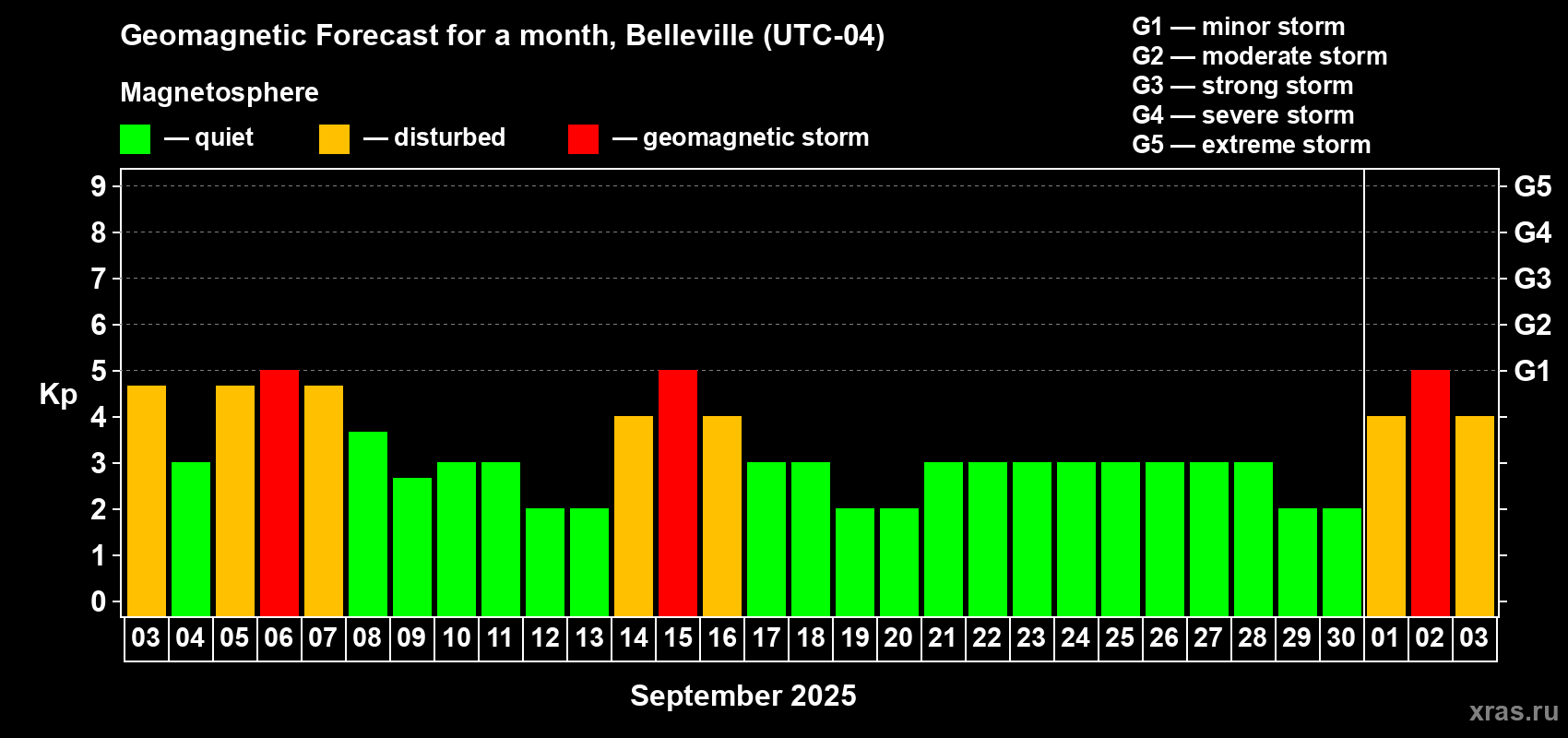 Geomagnetic Forecast for a month, Belleville (UTC-04)

Magnetosphere

— quiet — disturbed — geomagnetic storm

G1 — minor storm
G2 — moderate storm
G3 — strong storm
G4 — severe storm
G5 — extreme storm

Kp

9
8
7
6
5
4
3
2
1
0

G5
G4
G3
G2
G1

03 04 05 06 07 08 09 10 11 12 13 14 15 16 17 18 19 20 21 22 23 24 25 26 27 28 29 30 01 02 03

September 2025

xras.ru